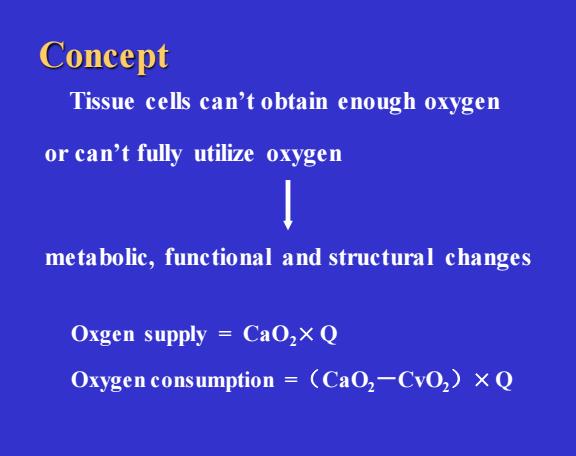 Concept

Tissue cells can't obtain enough oxygen or can't fully utilize oxygen

metabolic, functional and structural changes

Oxgen supply = $CaO_2 \times Q$

Oxygen consumption = $(CaO_2 - CvO_2) \times Q$